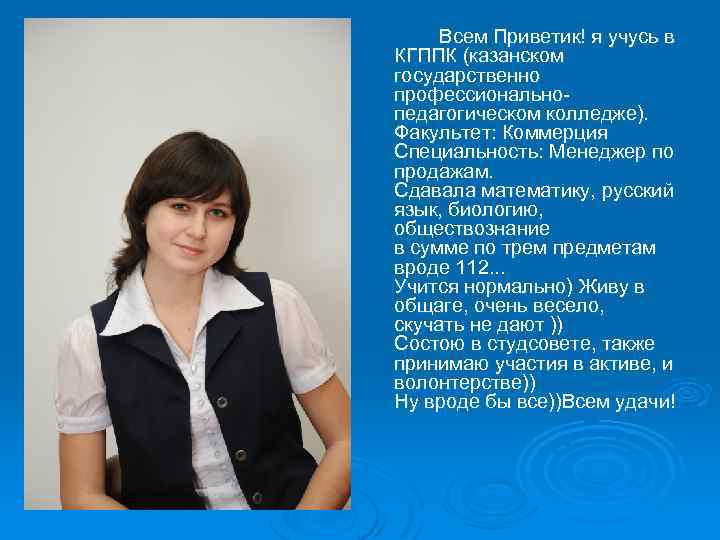 Всем Приветик! я учусь в КГППК (казанском государственно профессионально-педагогическом колледже).
Факультет: Коммерция
Специальность: Менеджер по продажам.
Сдавала математику, русский язык, биологию, обществознание
в сумме по трем предметам вроде 112...
Учится нормально) Живу в общаге, очень весело, скучать не дают ))
Состою в студсовете, также принимаю участия в активе, и волонтерстве))
Ну вроде бы все))Всем удачи!